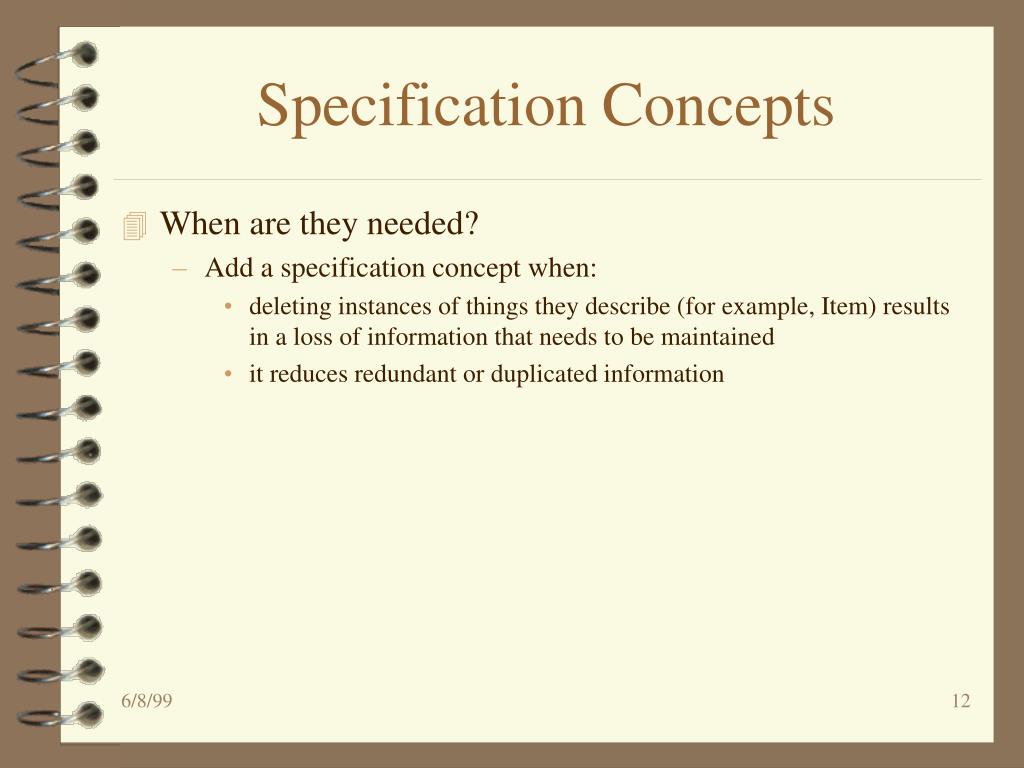 Specification Concepts

When are they needed?

– Add a specification concept when:

• deleting instances of things they describe (for example, Item) results in a loss of information that needs to be maintained

• it reduces redundant or duplicated information

6/8/99

12